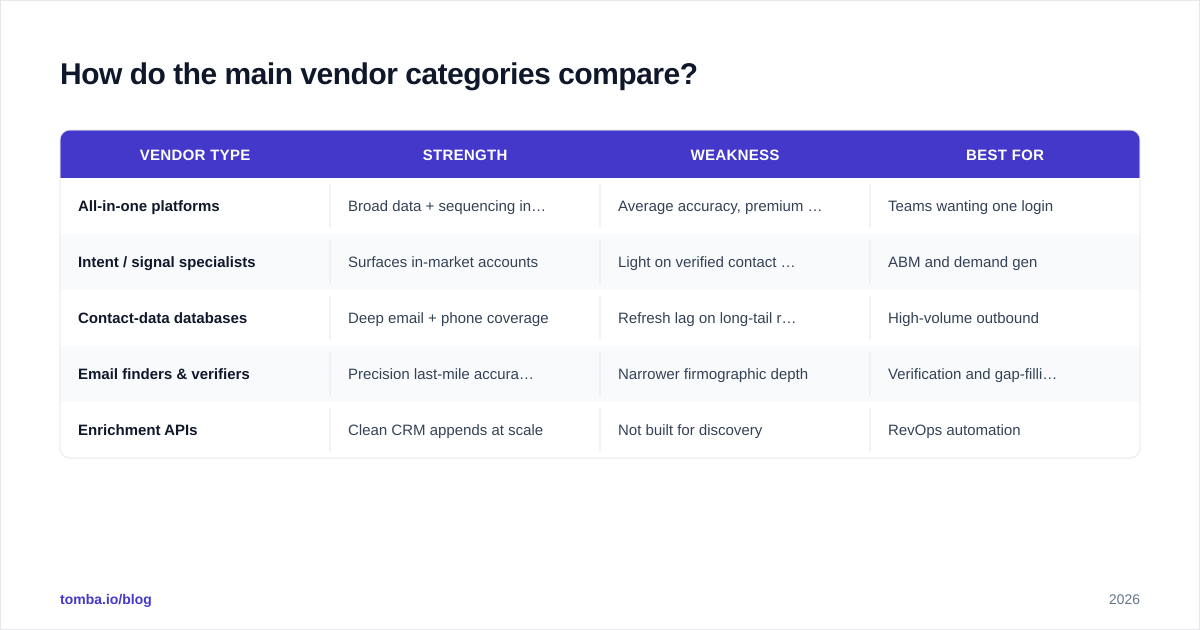 How do the main vendor categories compare?

| VENDOR TYPE | STRENGTH | WEAKNESS | BEST FOR |
|---|---|---|---|
| All-in-one platforms | Broad data + sequencing in… | Average accuracy, premium … | Teams wanting one login |
| Intent / signal specialists | Surfaces in-market accounts | Light on verified contact … | ABM and demand gen |
| Contact-data databases | Deep email + phone coverage | Refresh lag on long-tail r… | High-volume outbound |
| Email finders & verifiers | Precision last-mile accura… | Narrower firmographic depth | Verification and gap-filli… |
| Enrichment APIs | Clean CRM appends at scale | Not built for discovery | RevOps automation |

tomba.io/blog

2026